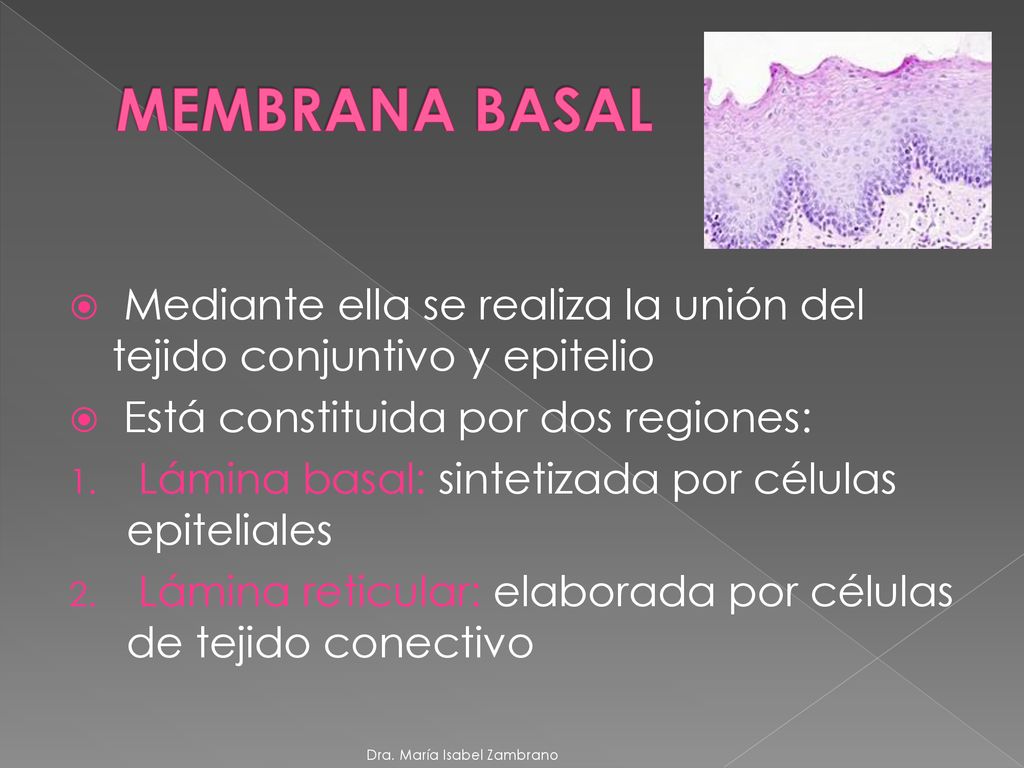 MEMBRANA BASAL

Mediante ella se realiza la unión del tejido conjuntivo y epitelio

Está constituida por dos regiones:

1. Lámina basal: sintetizada por células epiteliales

2. Lámina reticular: elaborada por células de tejido conectivo

Dra. María Isabel Zambrano